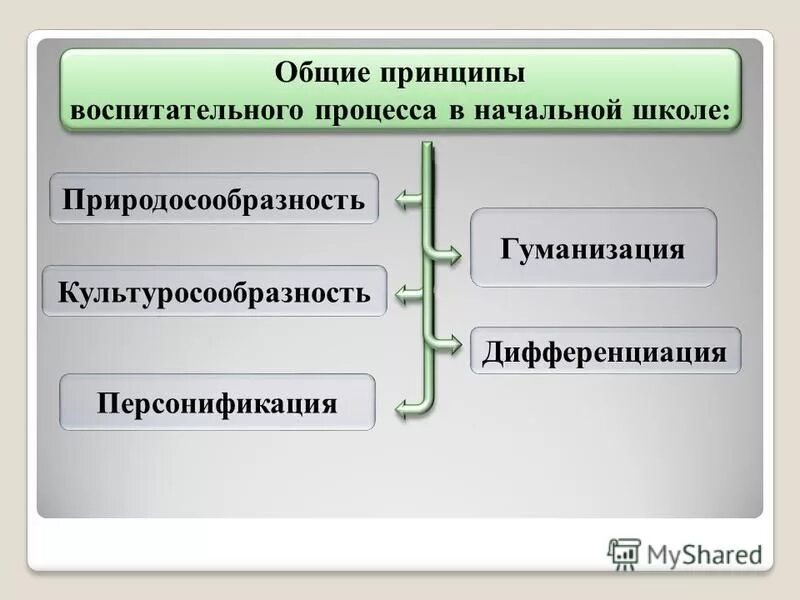 Общие принципы воспитательного процесса в начальной школе:

Природосообразность

Гуманизация

Культуросообразность

Дифференциация

Персонификация

MyShared